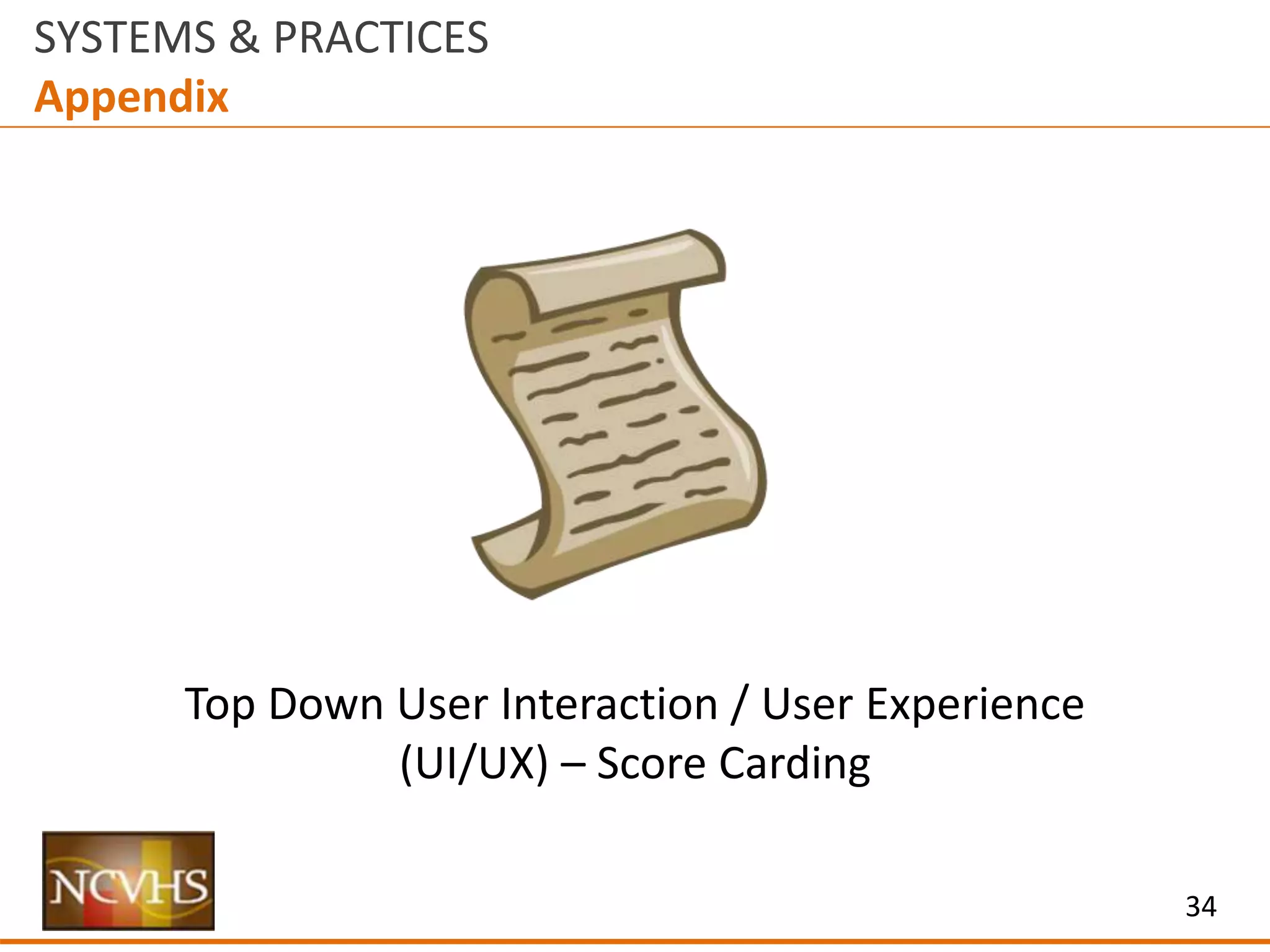 SYSTEMS & PRACTICES
Appendix

Top Down User Interaction / User Experience (UI/UX) – Score Carding

NCVHS

34